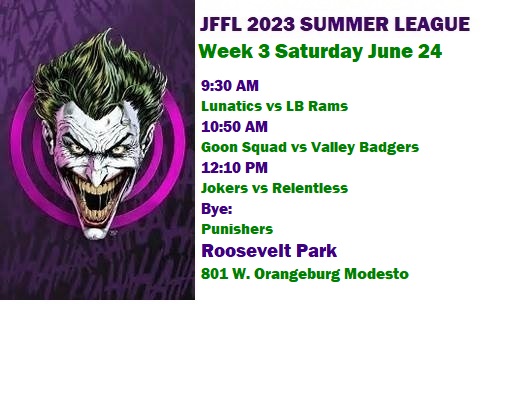 JFFL 2023 SUMMER LEAGUE
Week 3 Saturday June 24

9:30 AM
Lunatics vs LB Rams
10:50 AM
Goon Squad vs Valley Badgers
12:10 PM
Jokers vs Relentless
Bye:
Punishers
Roosevelt Park
801 W. Orangeburg Modesto